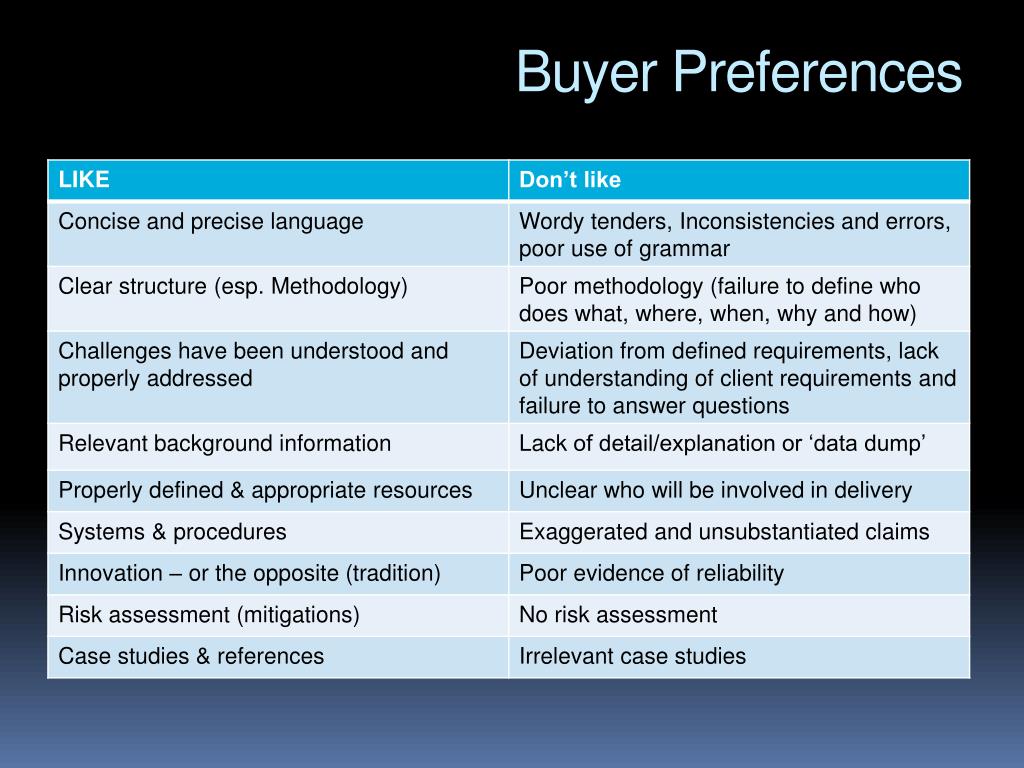 Buyer Preferences

| LIKE | Don’t like |
|---|---|
| Concise and precise language | Wordy tenders, Inconsistencies and errors, poor use of grammar |
| Clear structure (esp. Methodology) | Poor methodology (failure to define who does what, where, when, why and how) |
| Challenges have been understood and properly addressed | Deviation from defined requirements, lack of understanding of client requirements and failure to answer questions |
| Relevant background information | Lack of detail/explanation or ‘data dump’ |
| Properly defined & appropriate resources | Unclear who will be involved in delivery |
| Systems & procedures | Exaggerated and unsubstantiated claims |
| Innovation – or the opposite (tradition) | Poor evidence of reliability |
| Risk assessment (mitigations) | No risk assessment |
| Case studies & references | Irrelevant case studies |